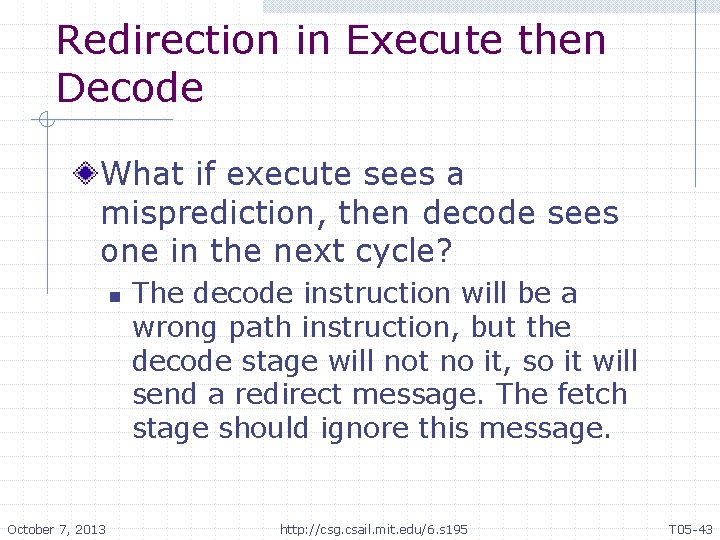 Redirection in Execute then Decode

What if execute sees a misprediction, then decode sees one in the next cycle?

The decode instruction will be a wrong path instruction, but the decode stage will not no it, so it will send a redirect message. The fetch stage should ignore this message.

October 7, 2013

http://csg.csail.mit.edu/6.s195

T05-43